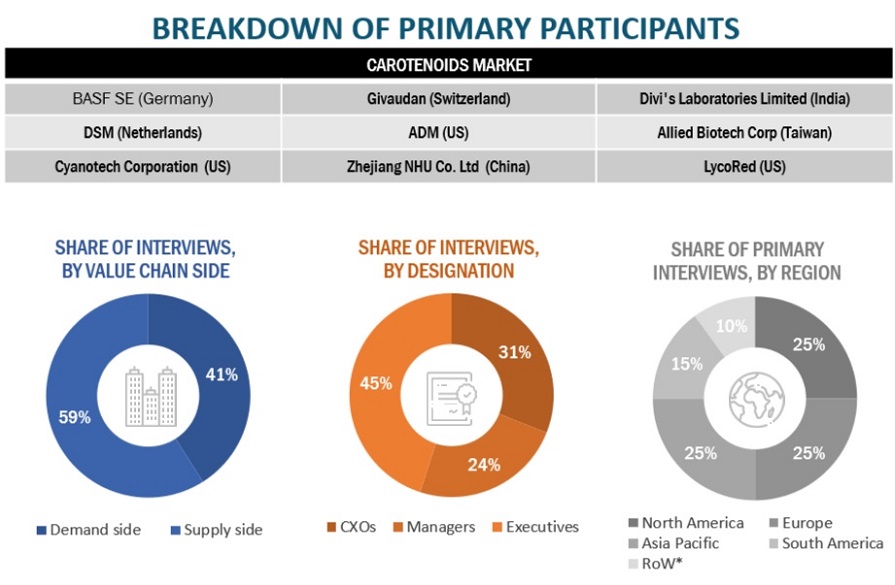 BREAKDOWN OF PRIMARY PARTICIPANTS

| CAROTENOIDS MARKET | | |
|---|---|---|
| BASF SE (Germany) | Givaudan (Switzerland) | Divi's Laboratories Limited (India) |
| DSM (Netherlands) | ADM (US) | Allied Biotech Corp (Taiwan) |
| Cyanotech Corporation (US) | Zhejiang NHU Co. Ltd (China) | LycoRed (US) |

SHARE OF INTERVIEWS, BY VALUE CHAIN SIDE

41%
59%

Demand side Supply side

SHARE OF INTERVIEWS, BY DESIGNATION

31%
24%
45%

CXOs Managers Executives

SHARE OF PRIMARY INTERVIEWS, BY REGION

25%
25%
25%
15%
10%

North America Europe
Asia Pacific South America
RoW*